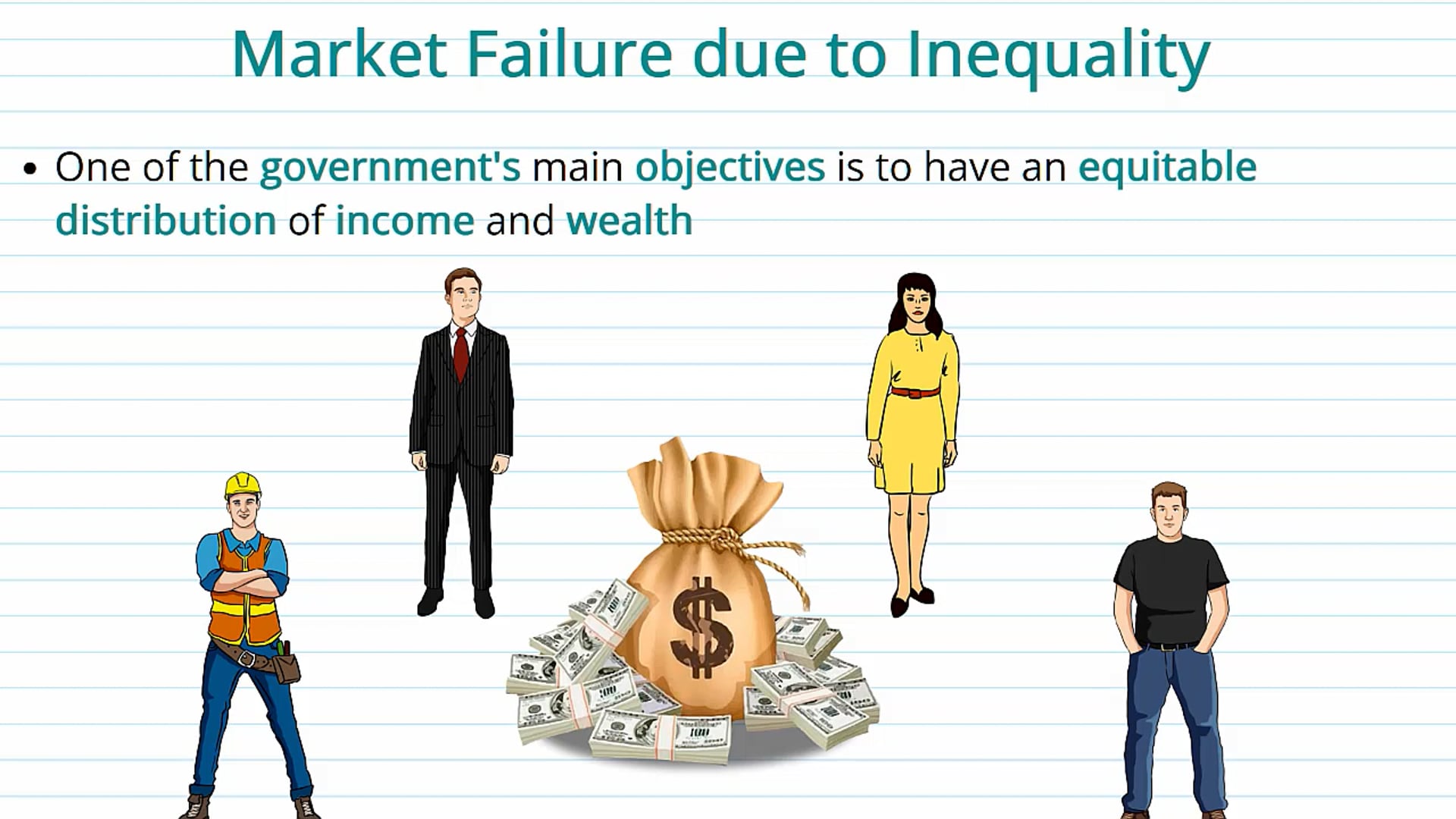 Market Failure due to Inequality

• One of the government's main objectives is to have an equitable distribution of income and wealth

$